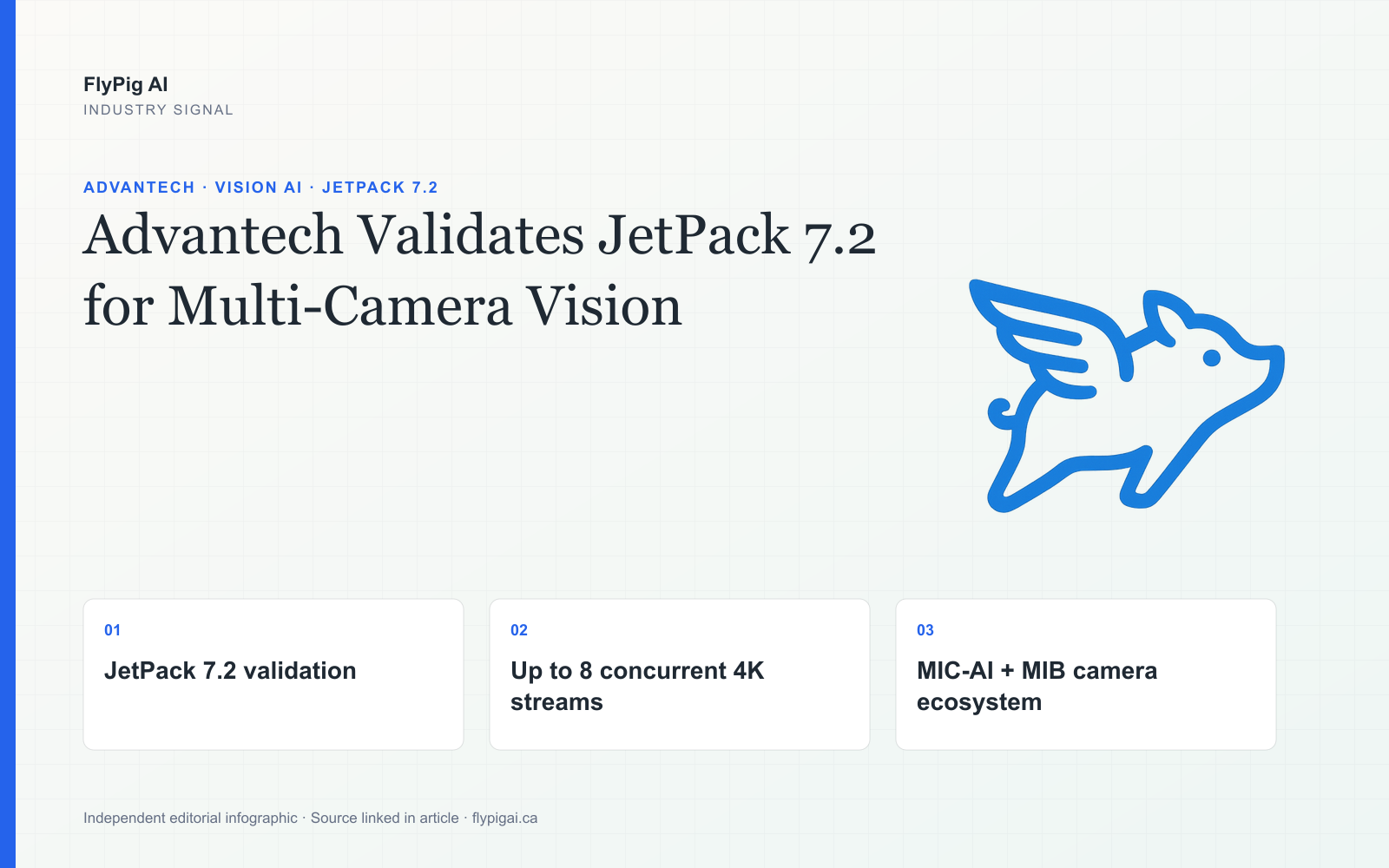 FlyPig AI
INDUSTRY SIGNAL

ADVANTECH · VISION AI · JETPACK 7.2

Advantech Validates JetPack 7.2 for Multi-Camera Vision

01
JetPack 7.2 validation

02
Up to 8 concurrent 4K streams

03
MIC-AI + MIB camera ecosystem

Independent editorial infographic · Source linked in article · flypigai.ca